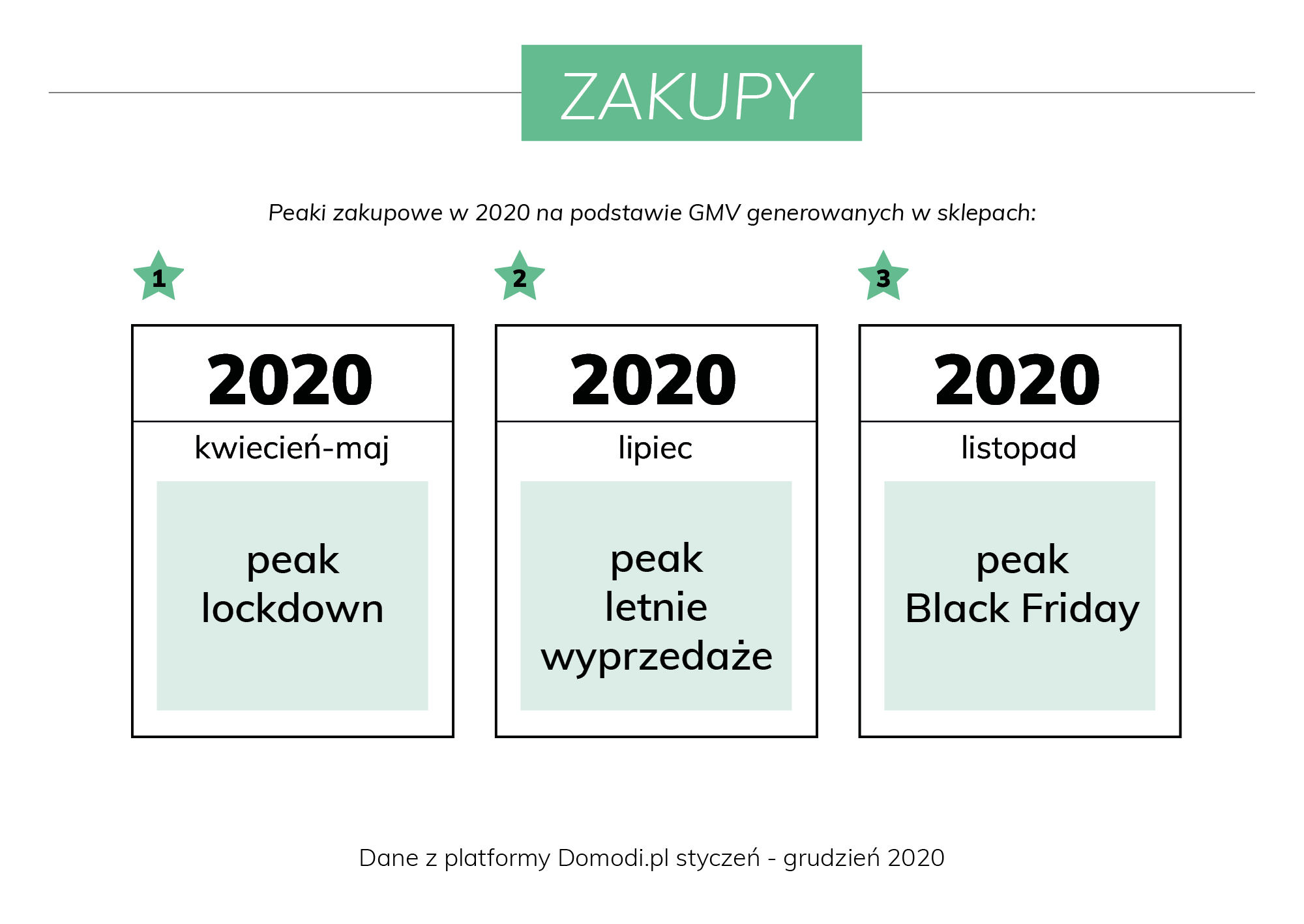 ZAKUPY

Peaki zakupowe w 2020 na podstawie GMV generowanych w sklepach:

1

2020

kwiecień-maj

peak lockdown

2

2020

lipiec

peak letnie wyprzedaże

3

2020

listopad

peak Black Friday

Dane z platformy Domodi.pl styczeń - grudzień 2020